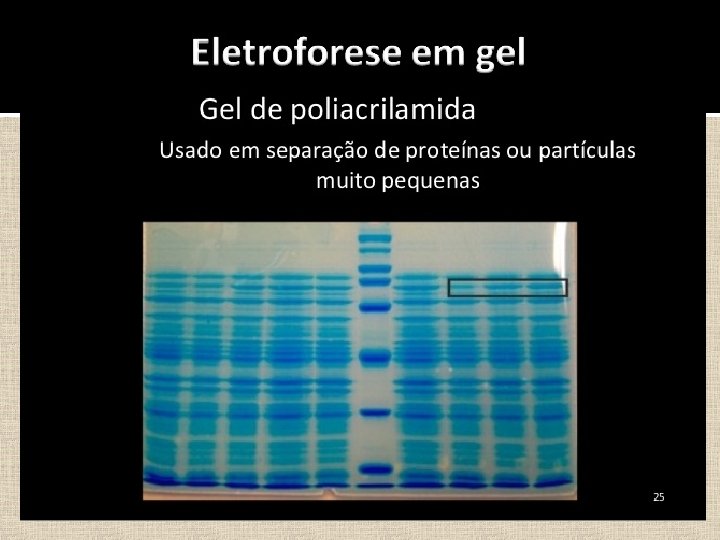 Eletroforese em gel

Gel de poliacrilamida

Usado em separação de proteínas ou partículas muito pequenas

25